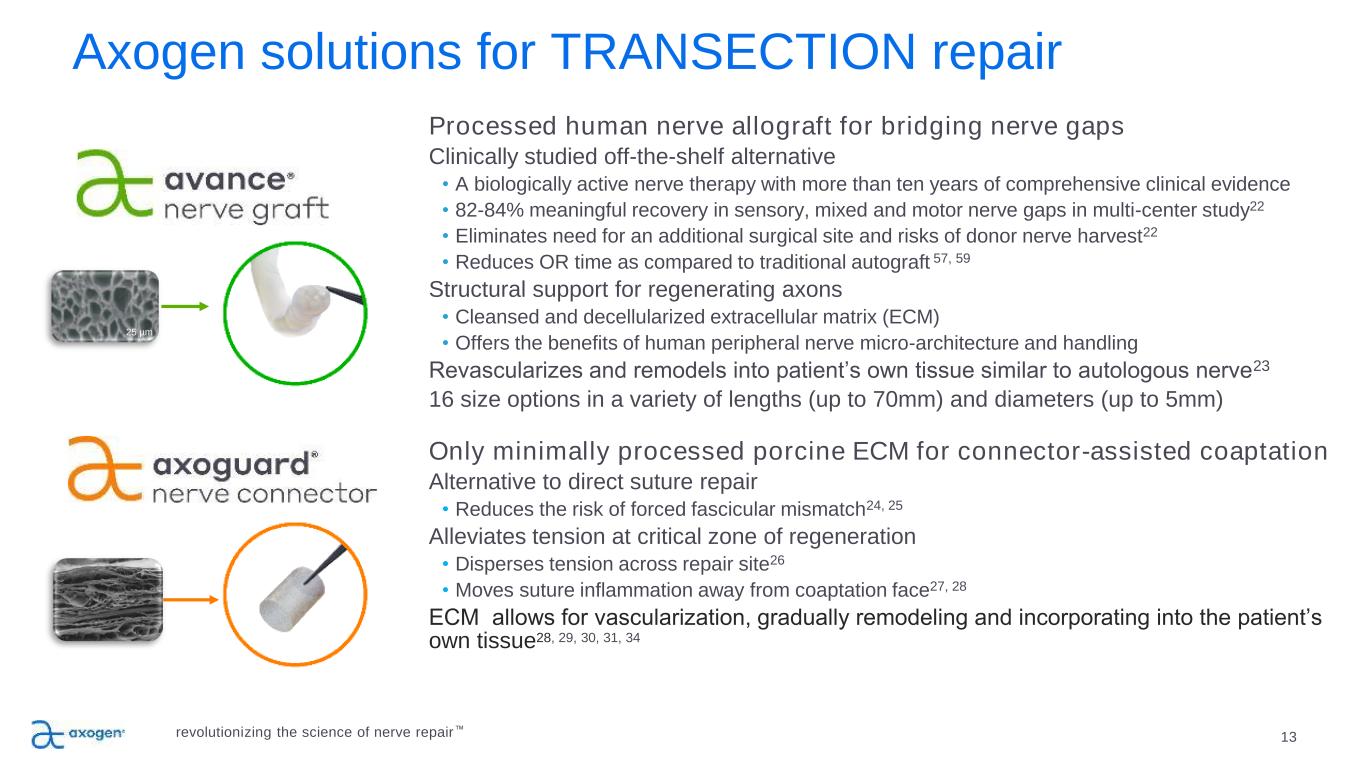 Axogen solutions for TRANSECTION repair

avance® nerve graft

25 µm

Processed human nerve allograft for bridging nerve gaps

Clinically studied off-the-shelf alternative

• A biologically active nerve therapy with more than ten years of comprehensive clinical evidence
• 82-84% meaningful recovery in sensory, mixed and motor nerve gaps in multi-center study$^{22}$
• Eliminates need for an additional surgical site and risks of donor nerve harvest$^{22}$
• Reduces OR time as compared to traditional autograft $^{57, 59}$

Structural support for regenerating axons

• Cleansed and decellularized extracellular matrix (ECM)
• Offers the benefits of human peripheral nerve micro-architecture and handling

Revascularizes and remodels into patient's own tissue similar to autologous nerve$^{23}$

16 size options in a variety of lengths (up to 70mm) and diameters (up to 5mm)

axoguard® nerve connector

Only minimally processed porcine ECM for connector-assisted coaptation

Alternative to direct suture repair

• Reduces the risk of forced fascicular mismatch$^{24, 25}$

Alleviates tension at critical zone of regeneration

• Disperses tension across repair site$^{26}$
• Moves suture inflammation away from coaptation face$^{27, 28}$

ECM allows for vascularization, gradually remodeling and incorporating into the patient's own tissue$^{28, 29, 30, 31, 34}$

axogen®

revolutionizing the science of nerve repair™

13